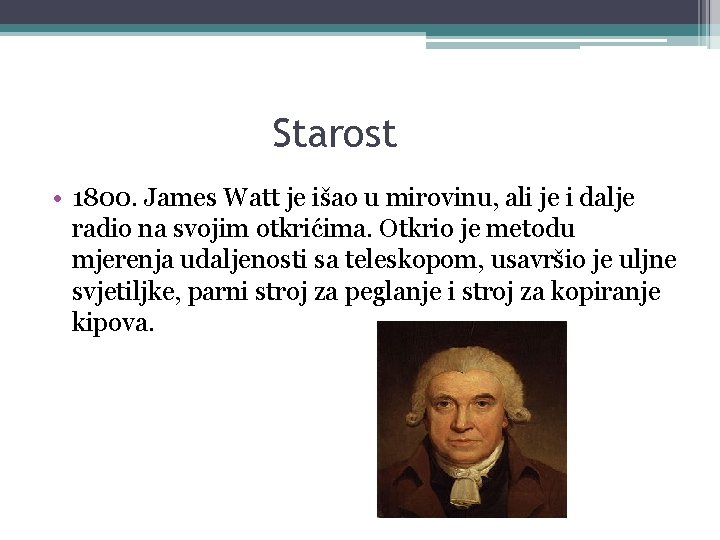 Starost

• 1800. James Watt je išao u mirovinu, ali je i dalje radio na svojim otkrićima. Otkrio je metodu mjerenja udaljenosti sa teleskopom, usavršio je uljne svjetiljke, parni stroj za peglanje i stroj za kopiranje kipova.